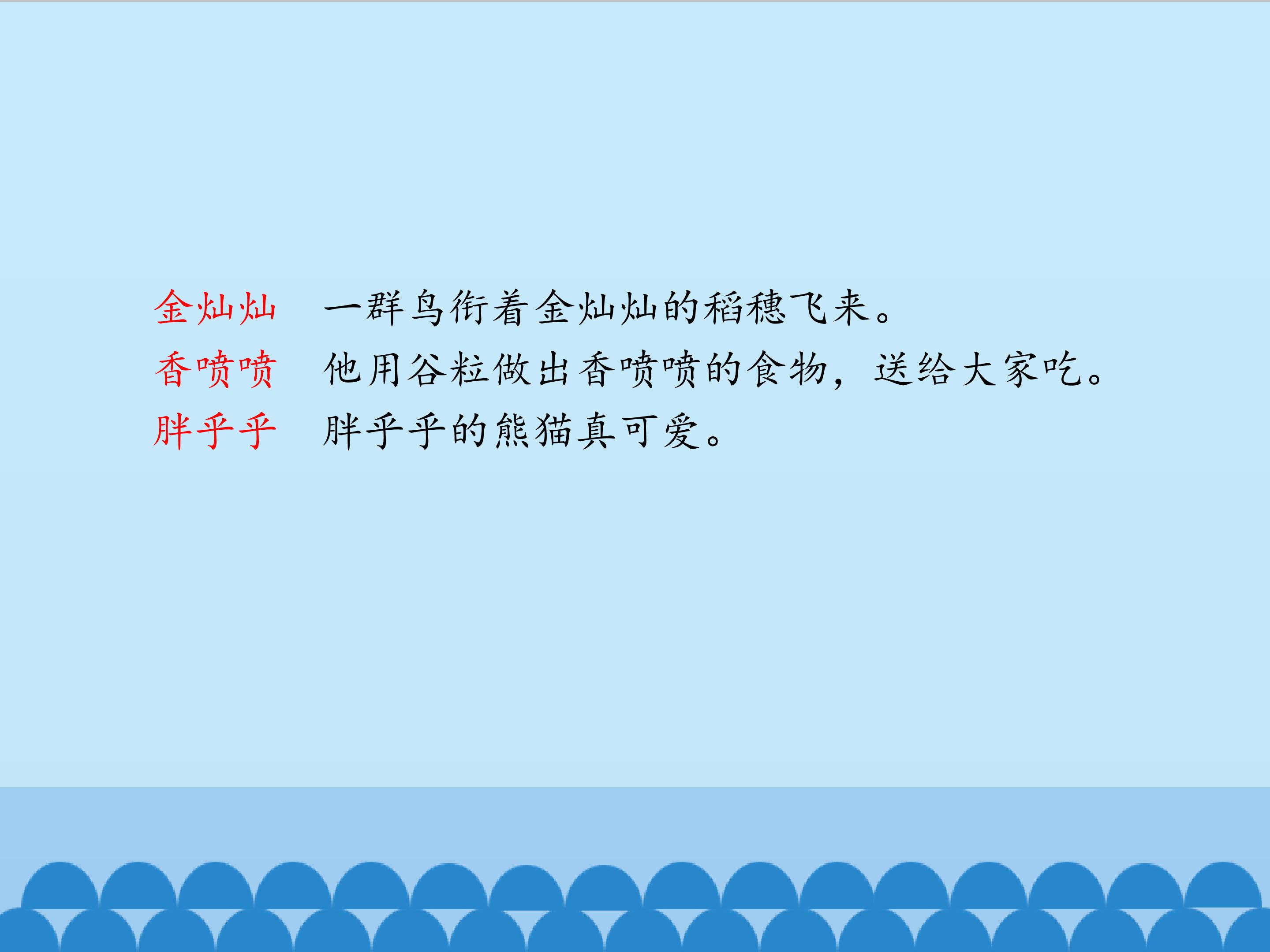 金灿灿　一群鸟衔着金灿灿的稻穗飞来。

香喷喷　他用谷粒做出香喷喷的食物，送给大家吃。

胖乎乎　胖乎乎的熊猫真可爱。